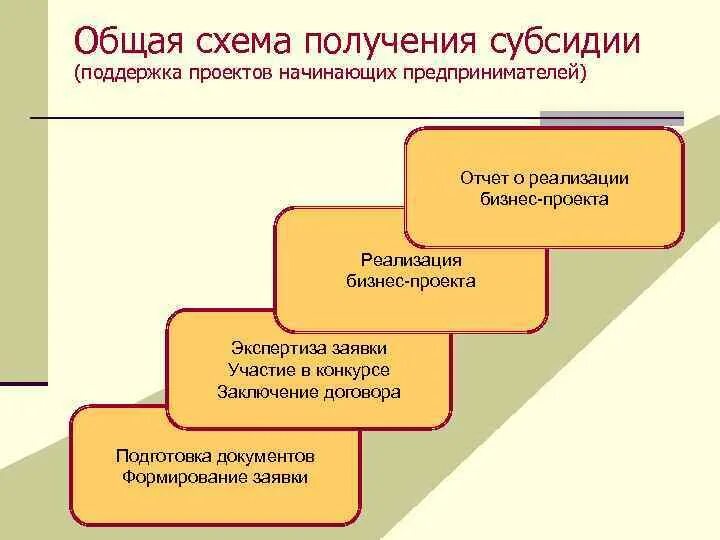 Общая схема получения субсидии
(поддержка проектов начинающих предпринимателей)

Отчет о реализации бизнес-проекта

Реализация бизнес-проекта

Экспертиза заявки
Участие в конкурсе
Заключение договора

Подготовка документов
Формирование заявки